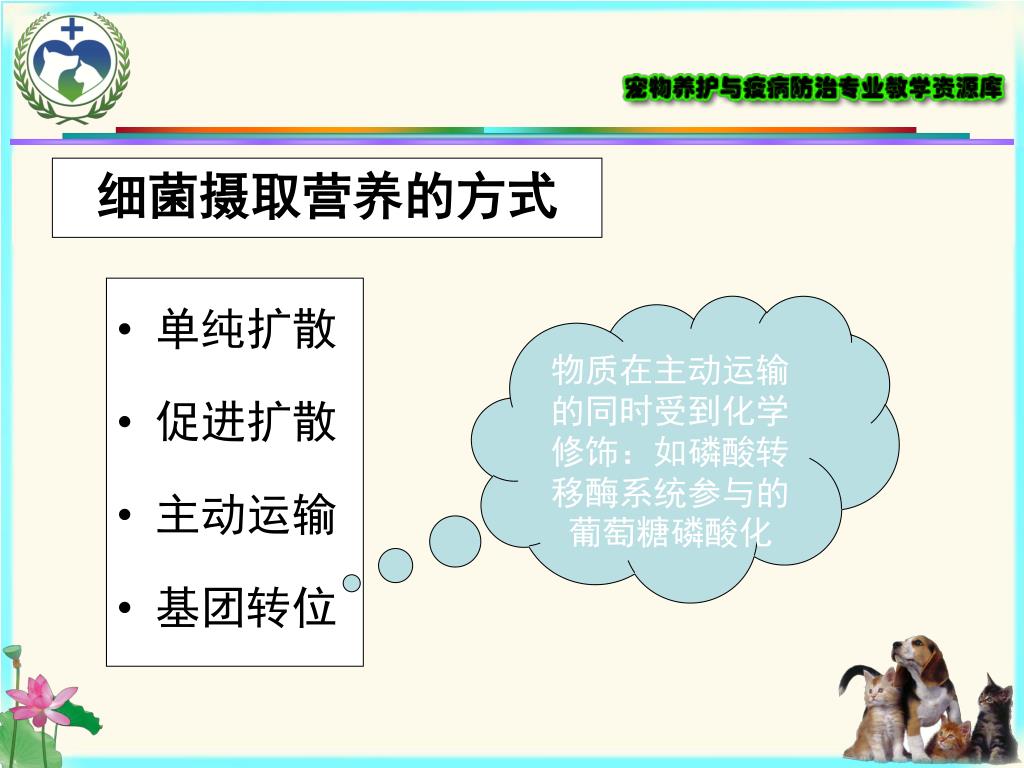 宠物养护与疫病防治专业教学资源库

细菌摄取营养的方式

• 单纯扩散
• 促进扩散
• 主动运输
• 基团转位

物质在主动运输的同时受到化学修饰：如磷酸转移酶系统参与的葡萄糖磷酸化